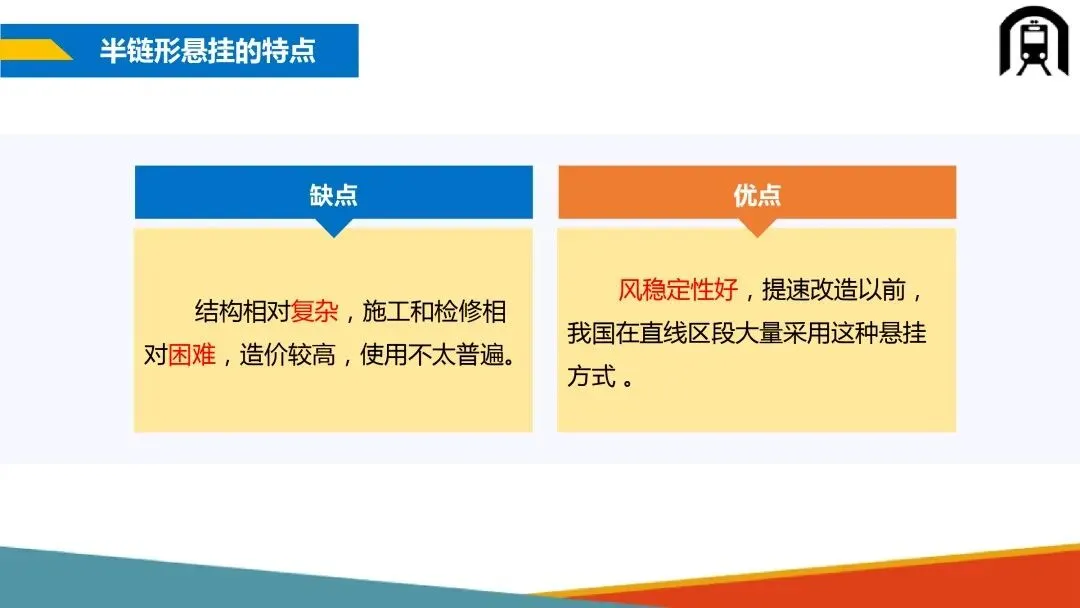 半链形悬挂的特点

缺点

结构相对复杂，施工和检修相对困难，造价较高，使用不太普遍。

优点

风稳定性好，提速改造以前，我国在直线区段大量采用这种悬挂方式 。